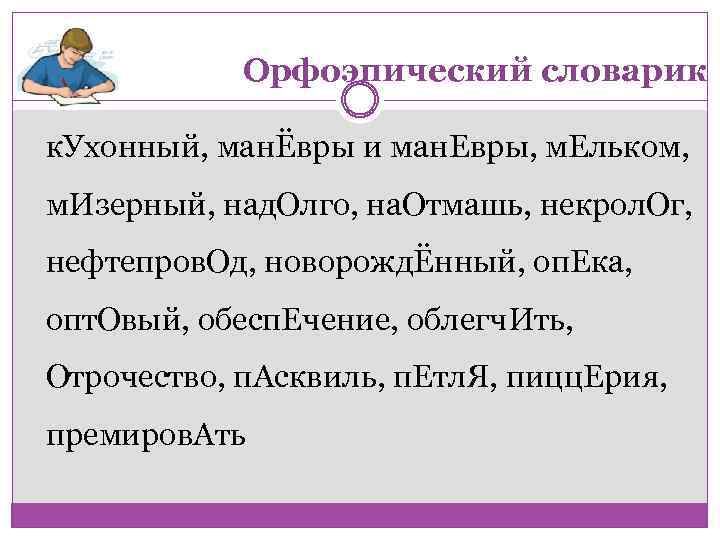 Орфоэпический словарик

кУхонный, манЁвры и манЕвры, мЕльком, мИзерный, надОлго, наОтмашь, некролОг, нефтепровОд, новорождЁнный, опЕка, оптОвый, обеспЕчение, облегчИть, Отрочество, пАсквиль, пЕтлЯ, пиццЕрия, премировАть